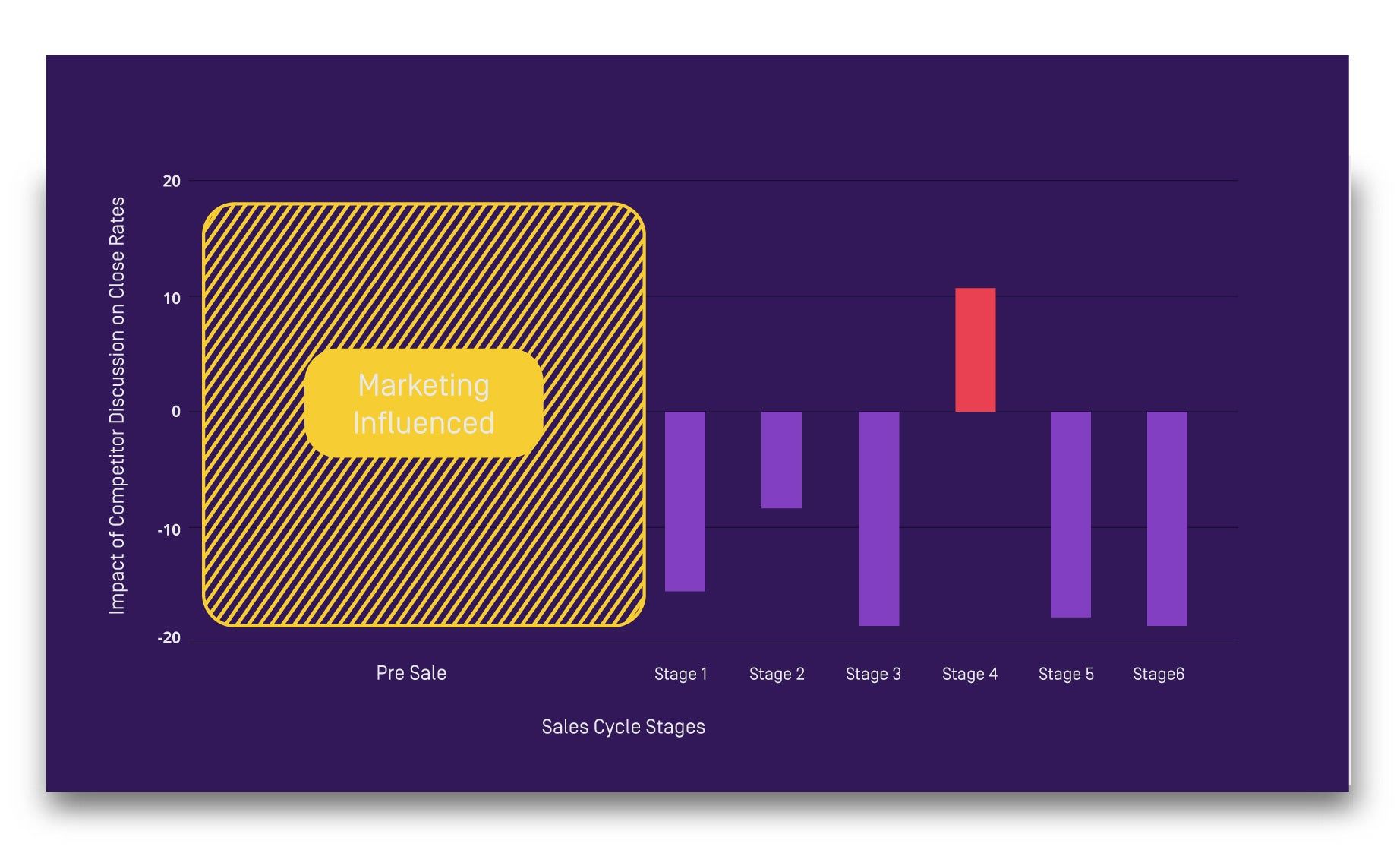 Impact of Competitor Discussion on Close Rates

20
10
0
-10
-20

Marketing Influenced

Pre Sale
Stage 1
Stage 2
Stage 3
Stage 4
Stage 5
Stage6

Sales Cycle Stages